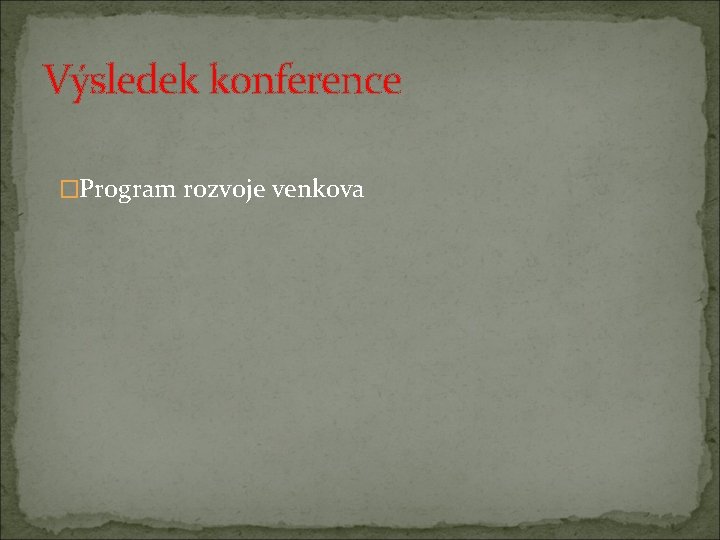 Výsledek konference

Program rozvoje venkova